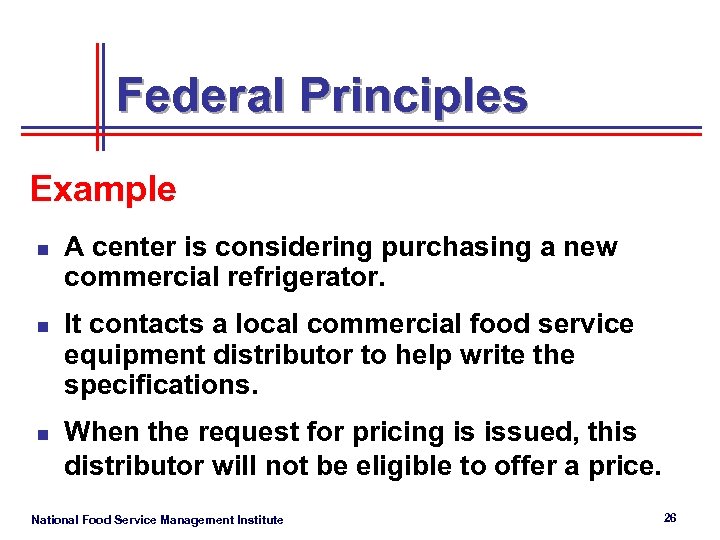 Federal Principles

Example

- A center is considering purchasing a new commercial refrigerator.
- It contacts a local commercial food service equipment distributor to help write the specifications.
- When the request for pricing is issued, this distributor will not be eligible to offer a price.

National Food Service Management Institute

26